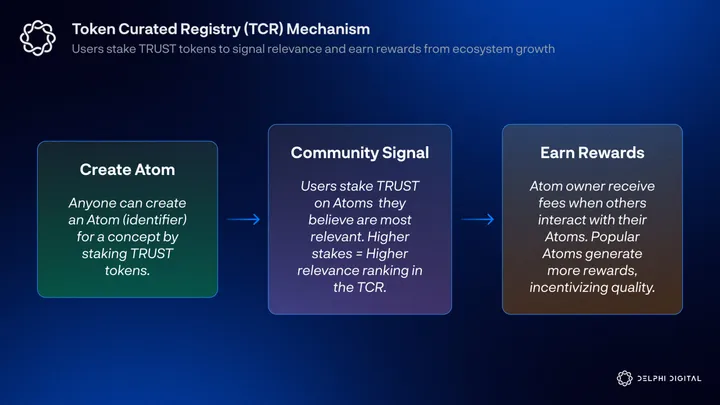 Token Curated Registry (TCR) Mechanism

Users stake TRUST tokens to signal relevance and earn rewards from ecosystem growth

Create Atom

Anyone can create an Atom (identifier) for a concept by staking TRUST tokens.

Community Signal

Users stake TRUST on Atoms they believe are most relevant. Higher stakes = Higher relevance ranking in the TCR.

Earn Rewards

Atom owner receive fees when others interact with their Atoms. Popular Atoms generate more rewards, incentivizing quality.

DELPHI DIGITAL